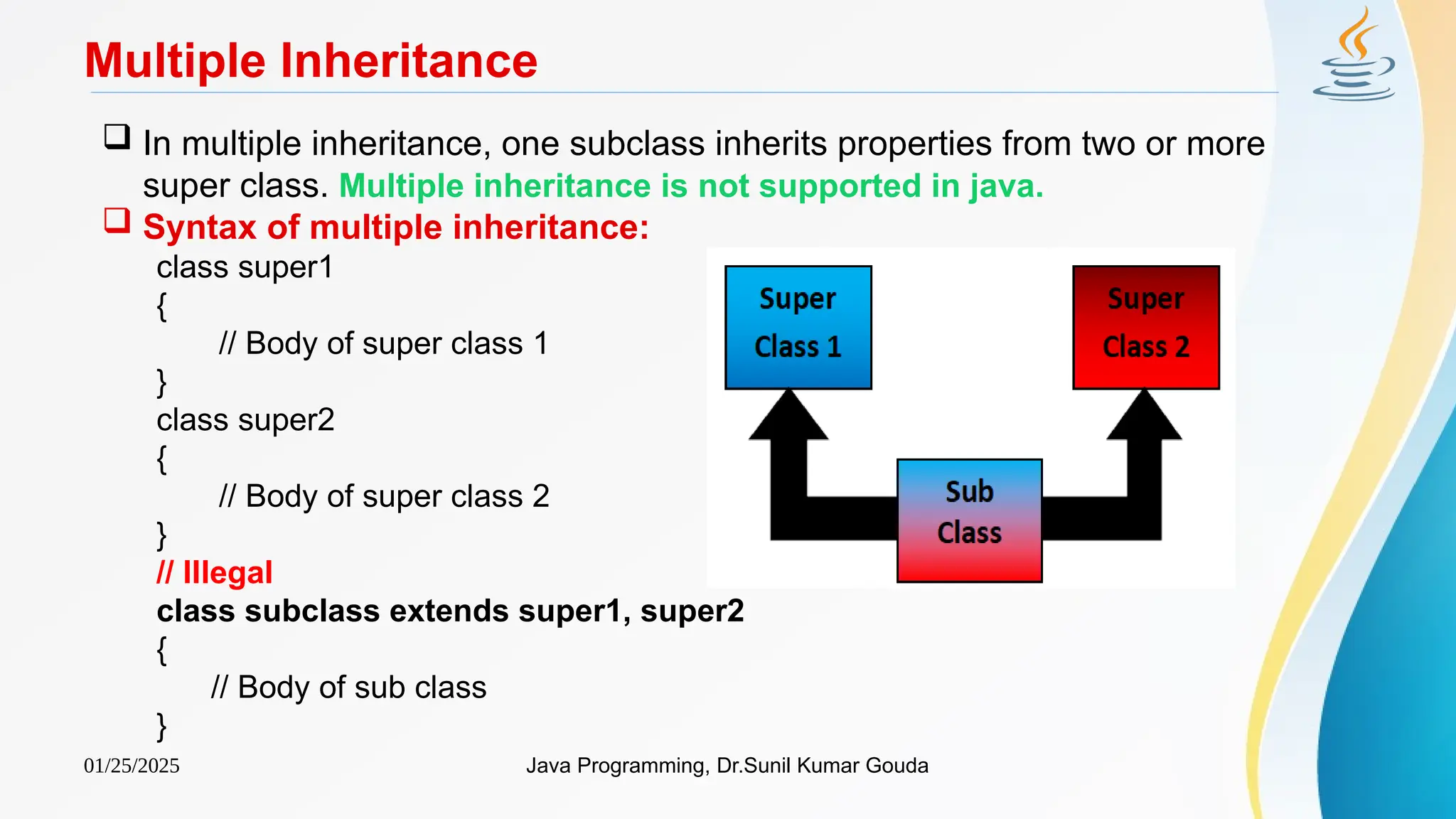 Multiple Inheritance

❑ In multiple inheritance, one subclass inherits properties from two or more super class. Multiple inheritance is not supported in java.

❑ Syntax of multiple inheritance:

class super1
{
// Body of super class 1
}
class super2
{
// Body of super class 2
}
// Illegal
class subclass extends super1, super2
{
// Body of sub class
}

Super Class 1

Super Class 2

Sub Class

01/25/2025

Java Programming, Dr.Sunil Kumar Gouda